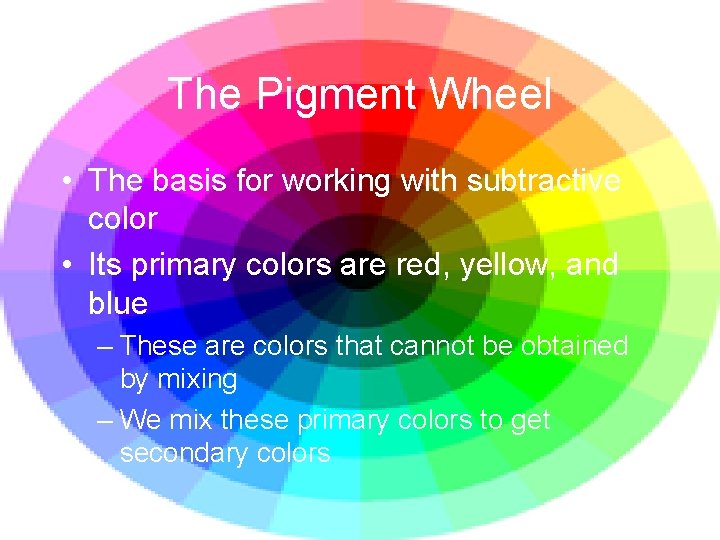 The Pigment Wheel

• The basis for working with subtractive color

• Its primary colors are red, yellow, and blue

– These are colors that cannot be obtained by mixing

– We mix these primary colors to get secondary colors